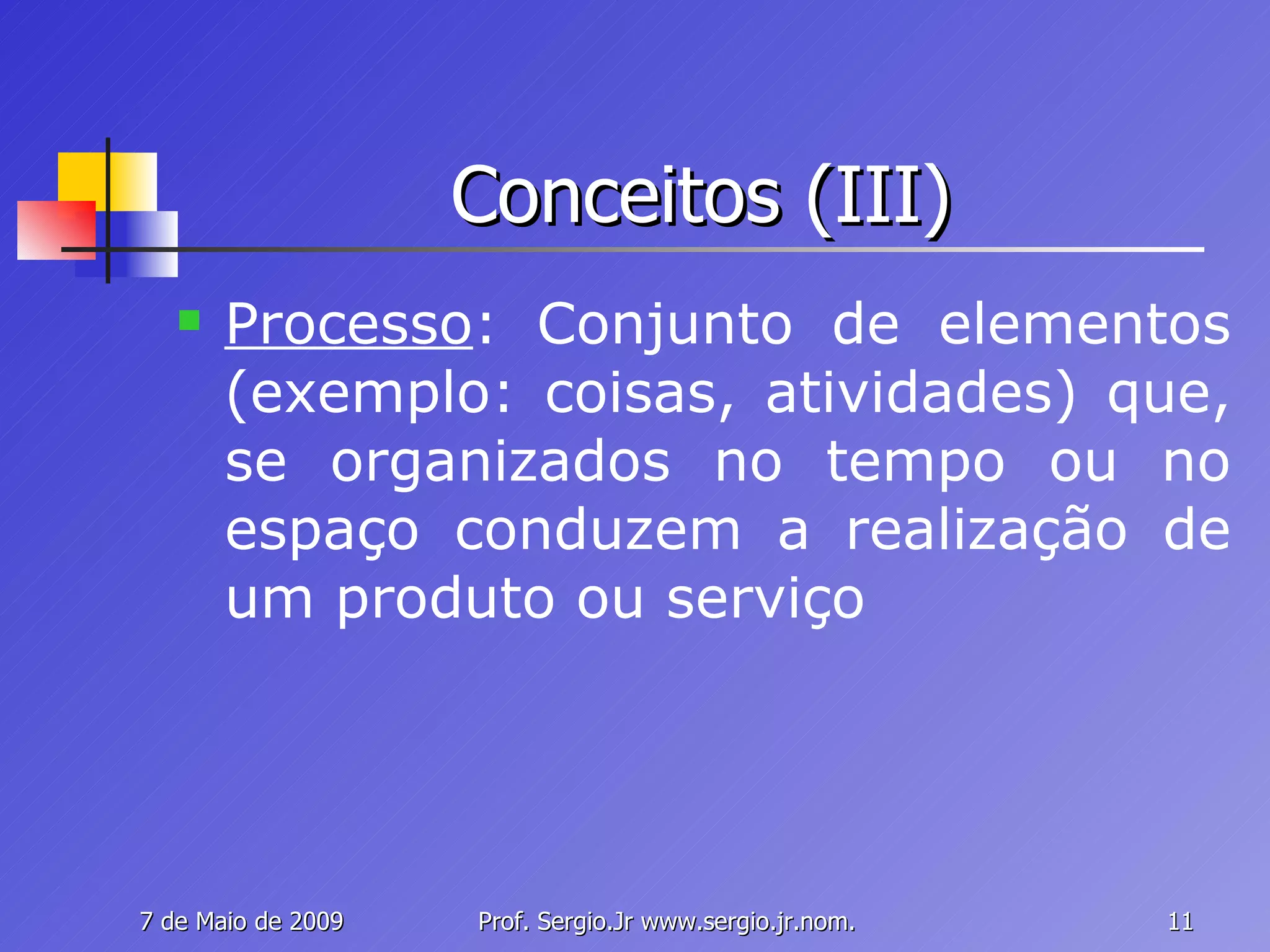 Conceitos (III)

Processo: Conjunto de elementos (exemplo: coisas, atividades) que, se organizados no tempo ou no espaço conduzem a realização de um produto ou serviço

7 de Maio de 2009

Prof. Sergio.Jr www.sergio.jr.nom.

11